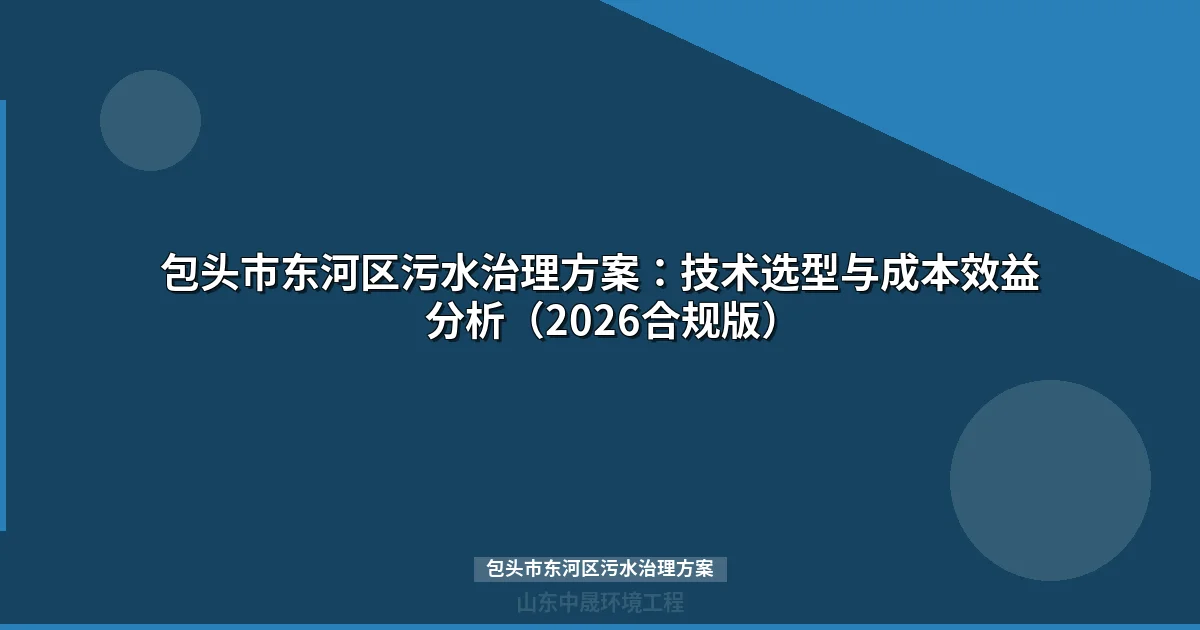 包头市东河区污水治理方案：技术选型与成本效益分析（2026合规版）

包头市东河区污水治理方案

山东中晟环境工程